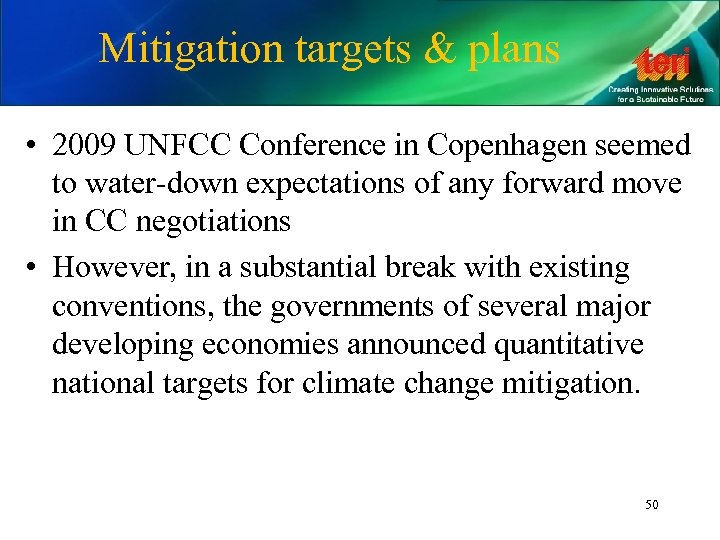 Mitigation targets & plans

teri

Creating Innovative Solutions for a Sustainable Future

• 2009 UNFCC Conference in Copenhagen seemed to water-down expectations of any forward move in CC negotiations

• However, in a substantial break with existing conventions, the governments of several major developing economies announced quantitative national targets for climate change mitigation.

50